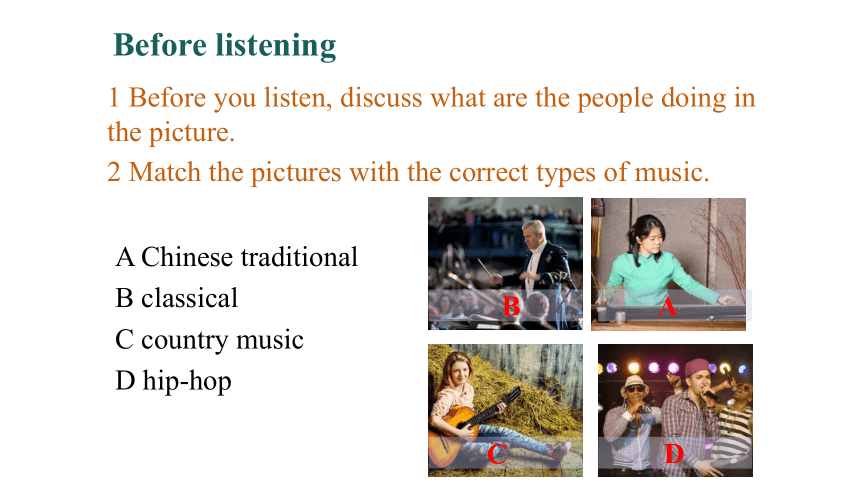 Before listening

1 Before you listen, discuss what are the people doing in the picture.

2 Match the pictures with the correct types of music.

A Chinese traditional
B classical
C country music
D hip-hop

B

A

C

D